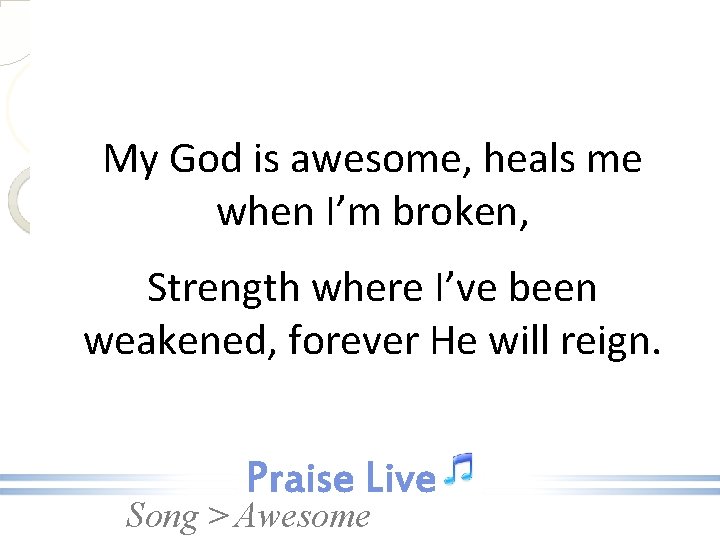 My God is awesome, heals me when I'm broken,

Strength where I've been weakened, forever He will reign.

Praise Live

Song > Awesome